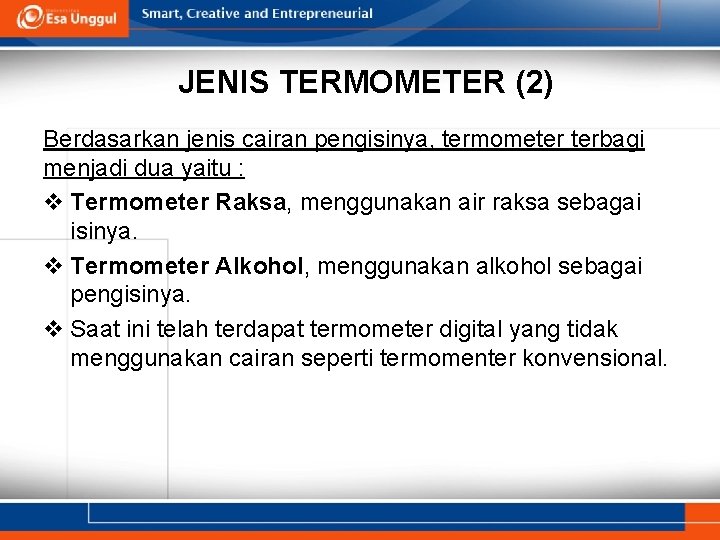 Esa Unggul
Smart, Creative and Entrepreneurial

JENIS TERMOMETER (2)

Berdasarkan jenis cairan pengisinya, termometer terbagi menjadi dua yaitu :

❖ Termometer Raksa, menggunakan air raksa sebagai isinya.

❖ Termometer Alkohol, menggunakan alkohol sebagai pengisinya.

❖ Saat ini telah terdapat termometer digital yang tidak menggunakan cairan seperti termomenter konvensional.